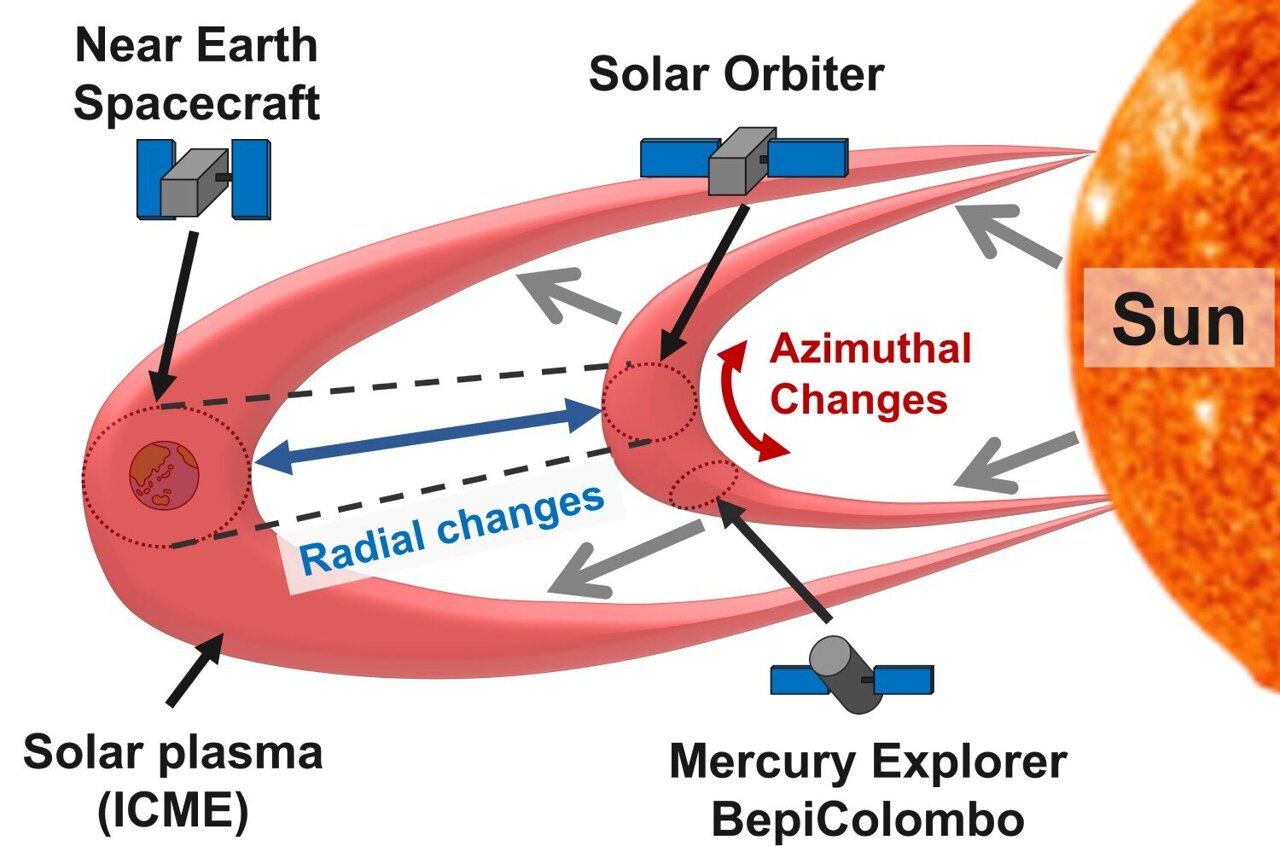 Near Earth Spacecraft

Solar Orbiter

Sun

Azimuthal Changes

Radial changes

Solar plasma (ICME)

Mercury Explorer BepiColombo